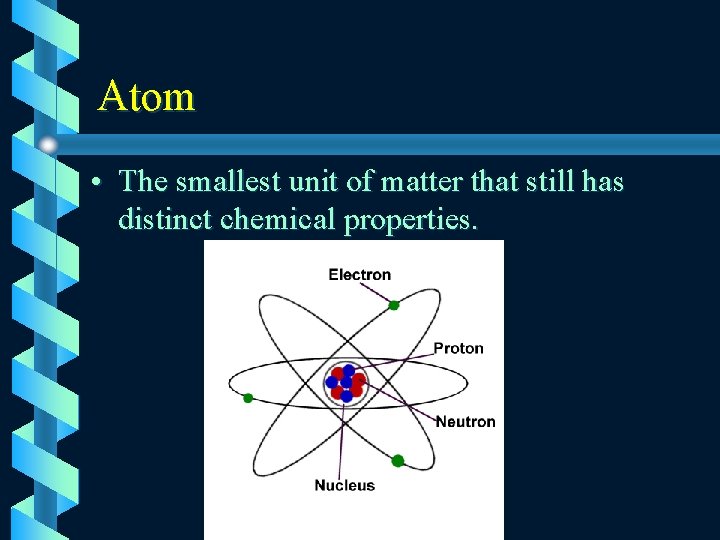 Atom

• The smallest unit of matter that still has distinct chemical properties.

Electron
Proton
Neutron
Nucleus